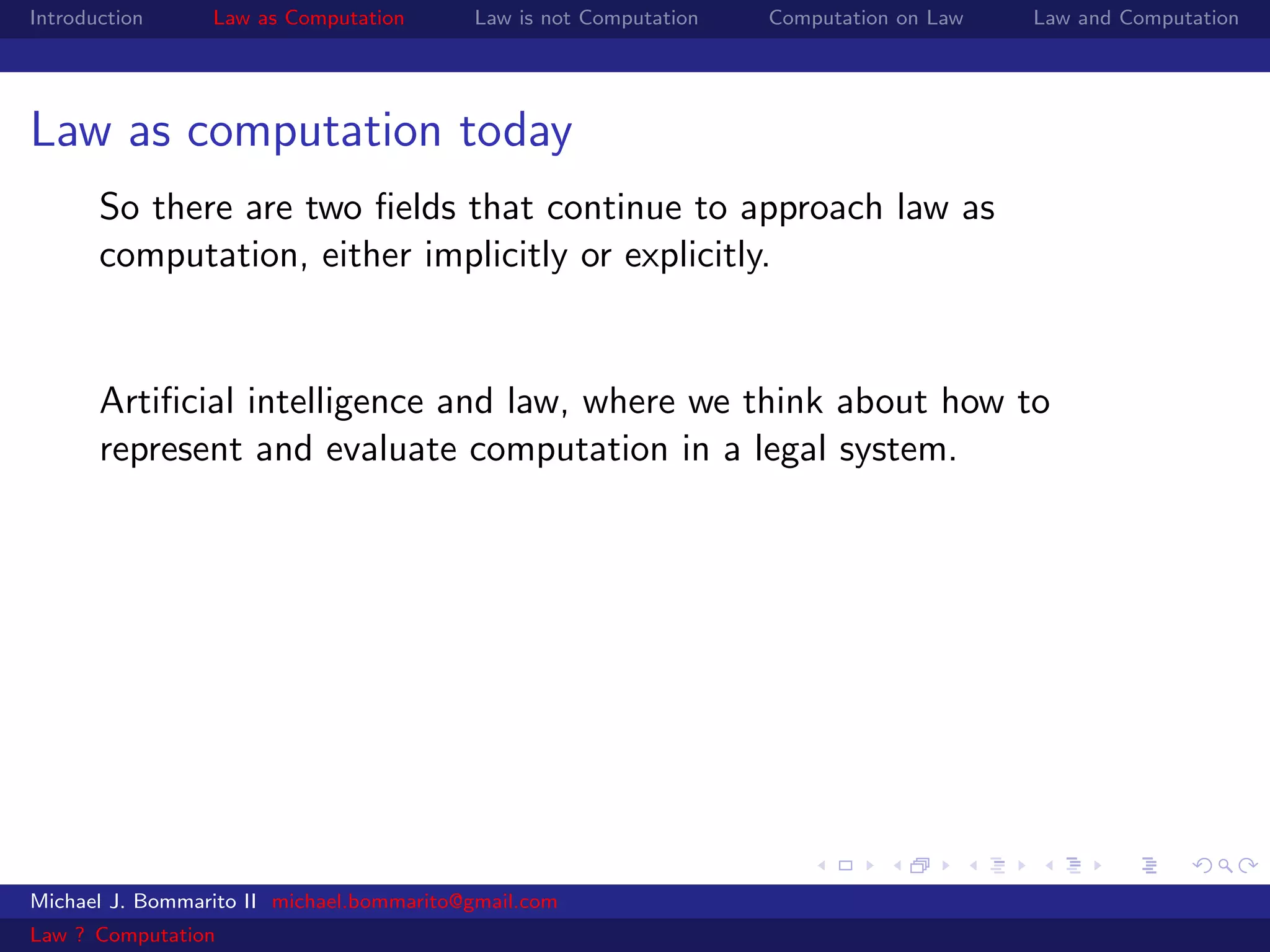 Introduction Law as Computation Law is not Computation Computation on Law Law and Computation

Law as computation today

So there are two fields that continue to approach law as computation, either implicitly or explicitly.

Artificial intelligence and law, where we think about how to represent and evaluate computation in a legal system.

Michael J. Bommarito II michael.bommarito@gmail.com

Law ? Computation